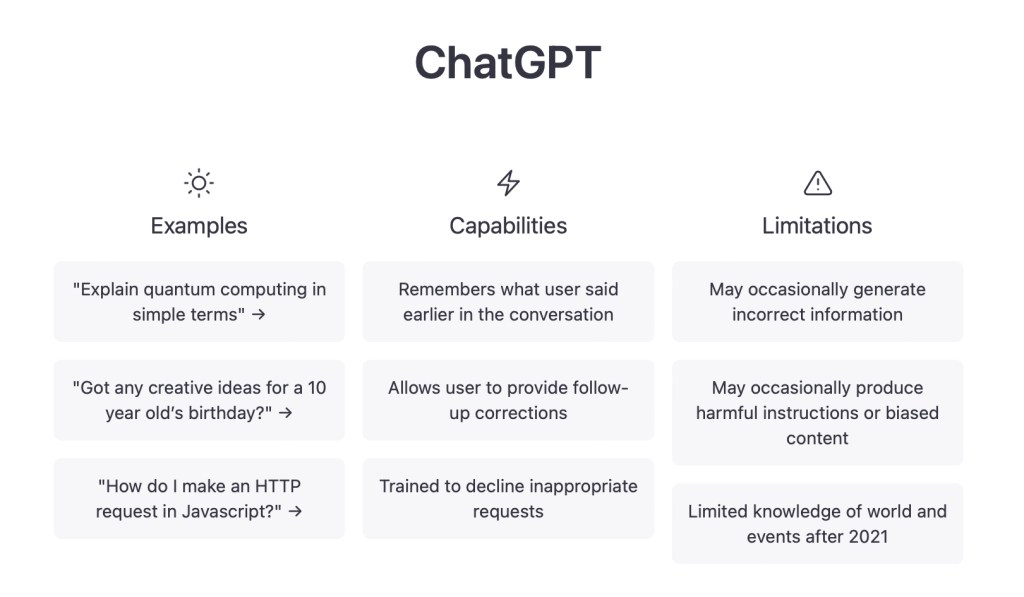 ChatGPT

Examples

"Explain quantum computing in simple terms" →

"Got any creative ideas for a 10 year old's birthday?" →

"How do I make an HTTP request in Javascript?" →

Capabilities

Remembers what user said earlier in the conversation

Allows user to provide follow-up corrections

Trained to decline inappropriate requests

Limitations

May occasionally generate incorrect information

May occasionally produce harmful instructions or biased content

Limited knowledge of world and events after 2021